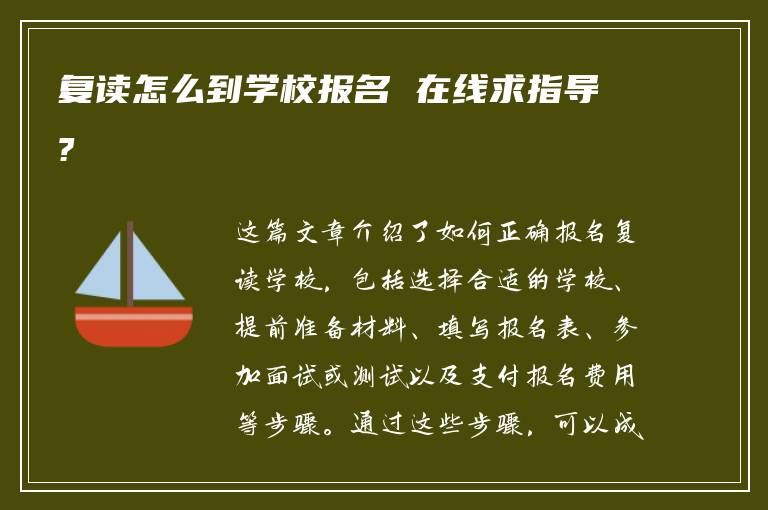 复读怎么到学校报名 在线求指导?

这篇文章介绍了如何正确报名复读学校，包括选择合适的学校、提前准备材料、填写报名表、参加面试或测试以及支付报名费用等步骤。通过这些步骤，可以成